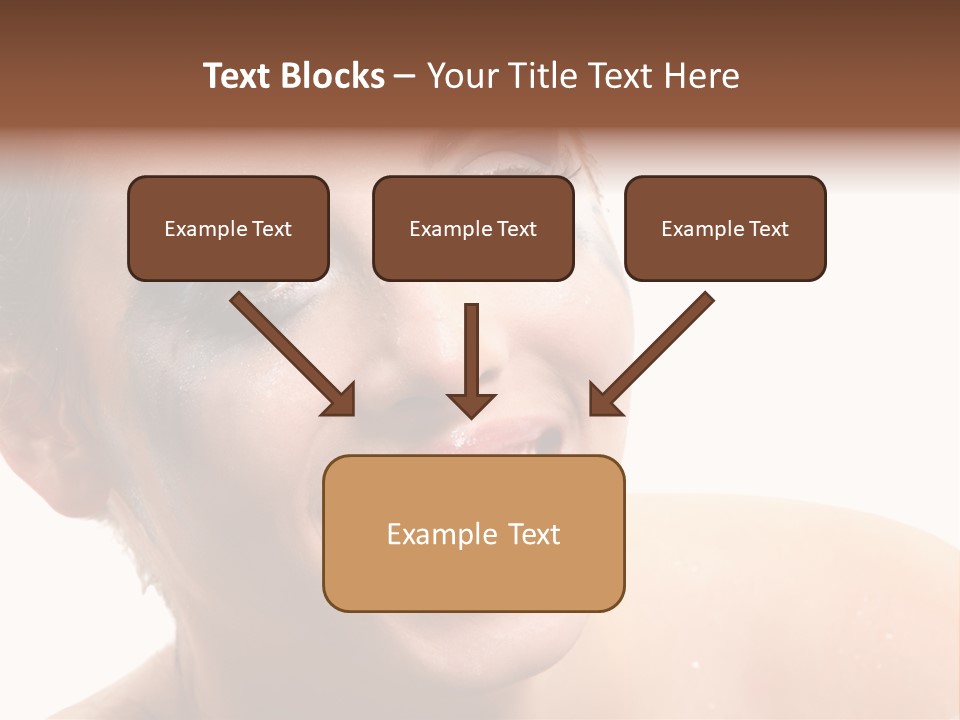 Text Blocks – Your Title Text Here

Example Text

Example Text

Example Text

Example Text